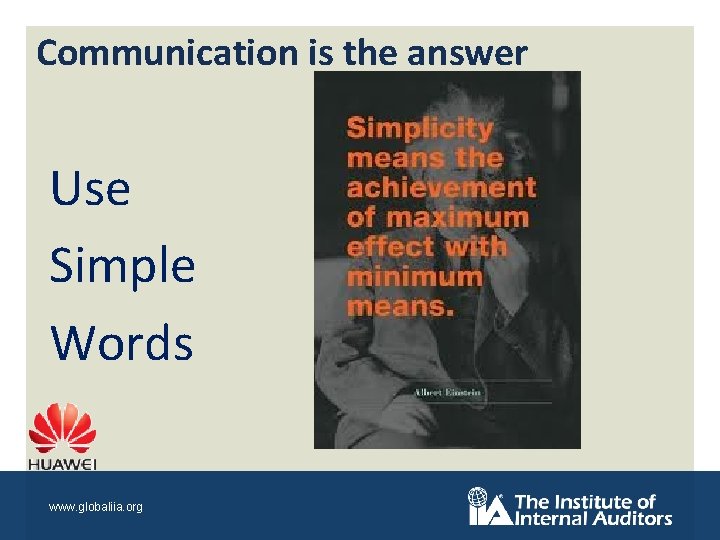 Communication is the answer

Use

Simple

Words

Simplicity means the achievement of maximum effect with minimum means.

Albert Einstein

HUAWEI

www.globaliia.org

IIA The Institute of Internal Auditors